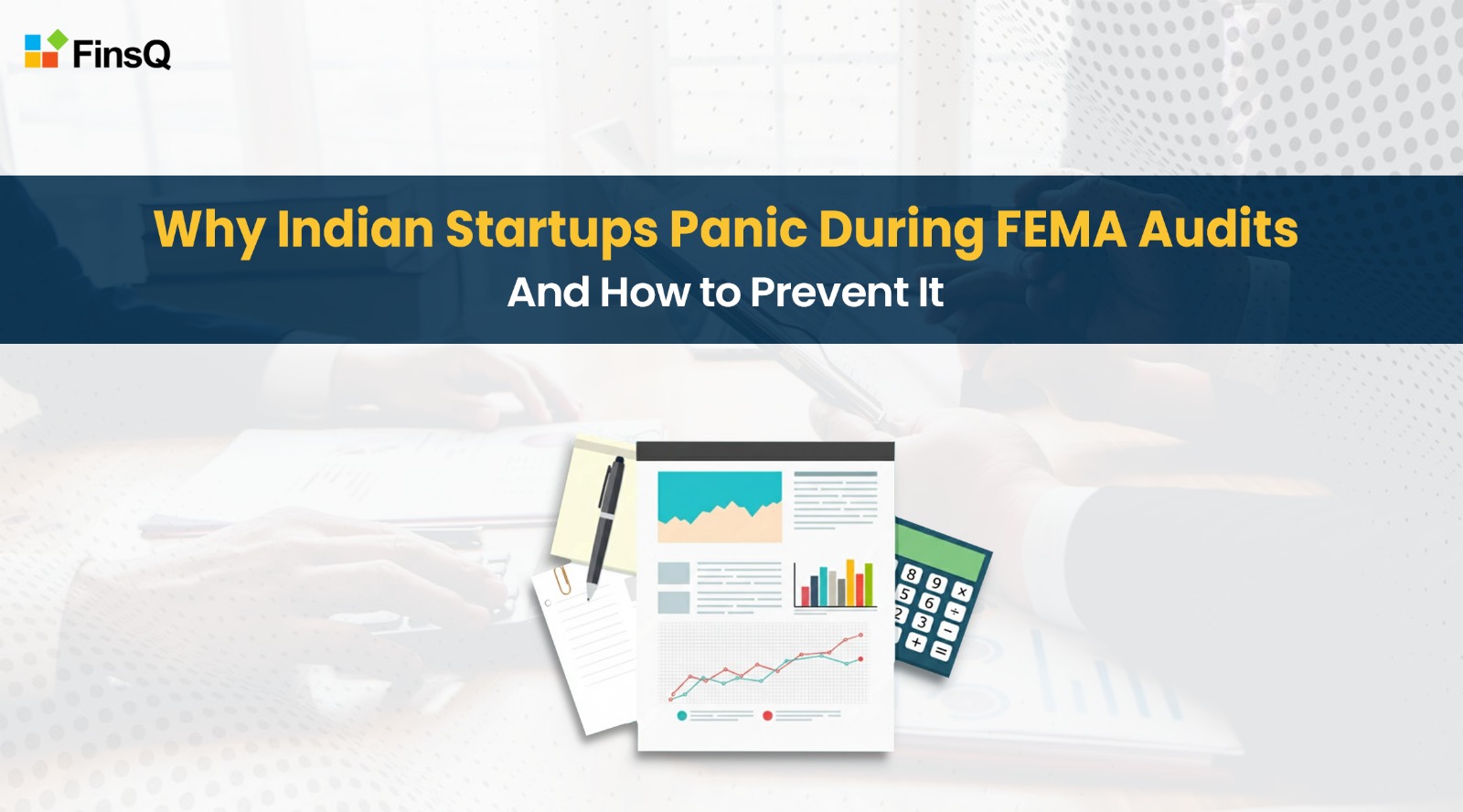 FinsQ

Why Indian Startups Panic During FEMA Audits

And How to Prevent It

8 9 ×
5 6 ÷
2 3 −
+ =